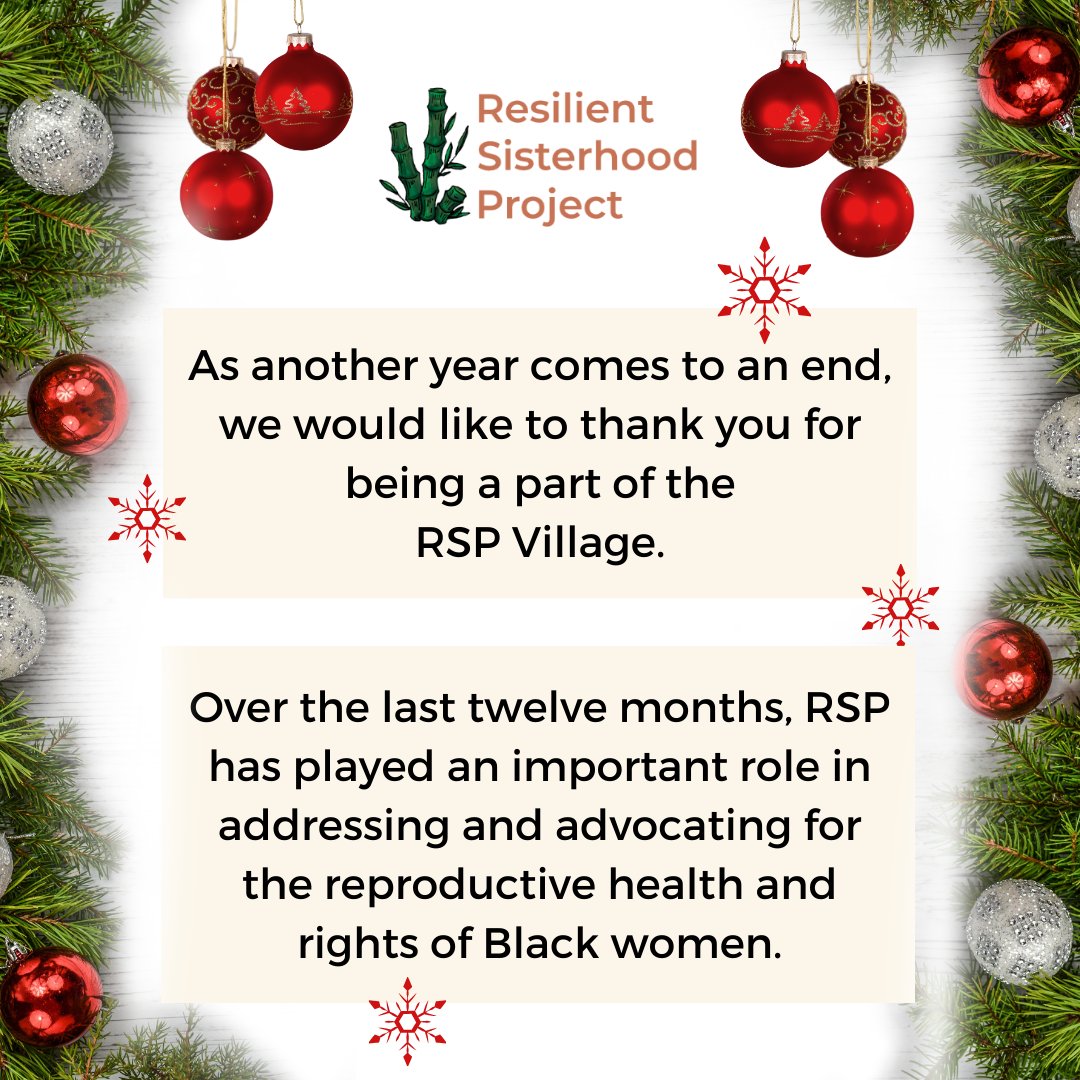 Resilient Sisterhood Project

As another year comes to an end, we would like to thank you for being a part of the RSP Village.

Over the last twelve months, RSP has played an important role in addressing and advocating for the reproductive health and rights of Black women.